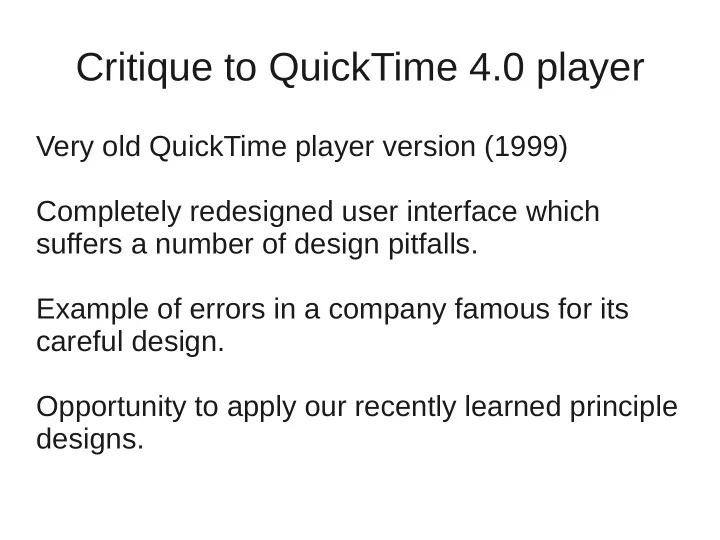 Critique to QuickTime 4.0 player

Very old QuickTime player version (1999)

Completely redesigned user interface which suffers a number of design pitfalls.

Example of errors in a company famous for its careful design.

Opportunity to apply our recently learned principle designs.